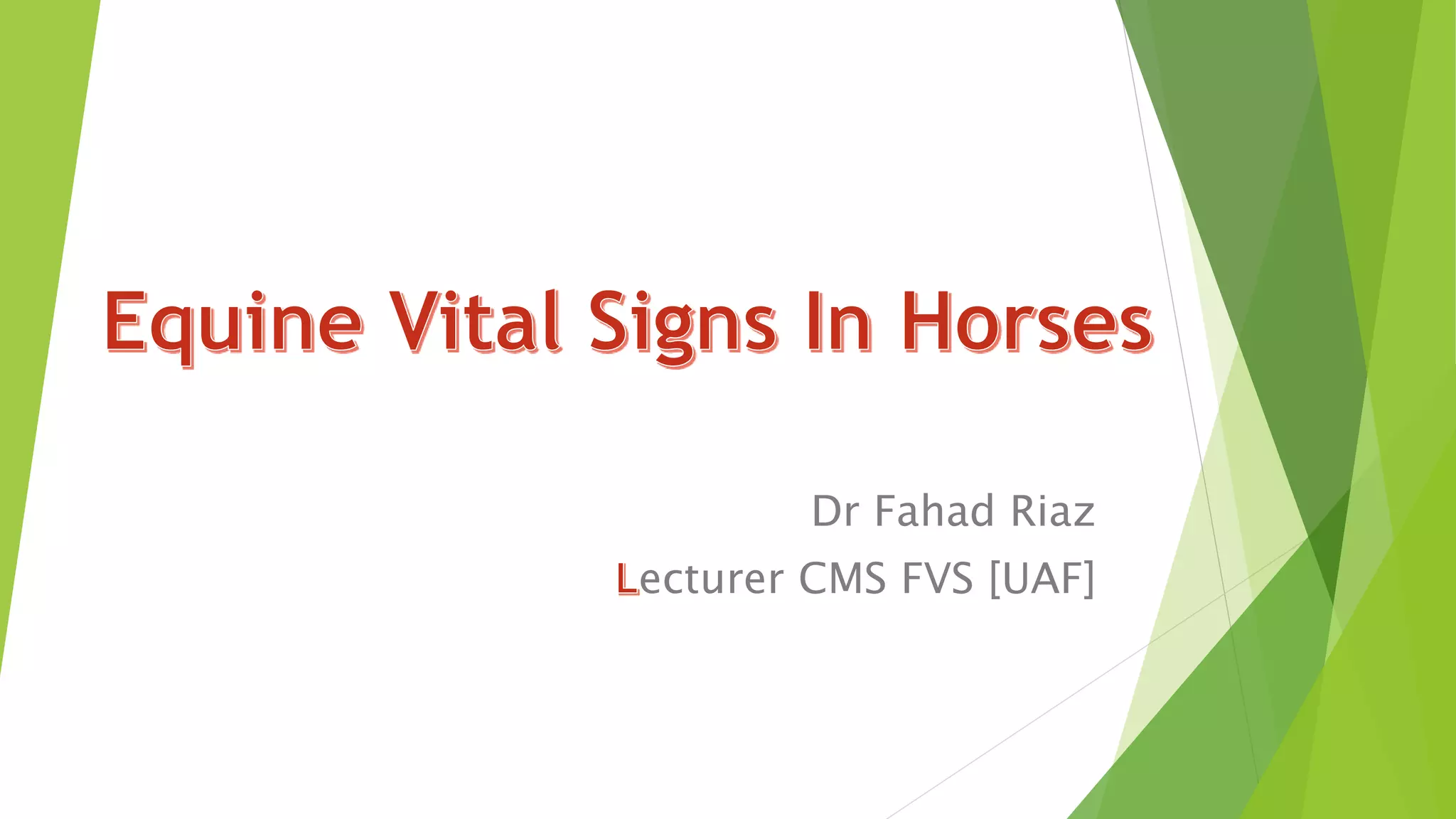 Equine Vital Signs In Horses

Dr Fahad Riaz

Lecturer CMS FVS [UAF]